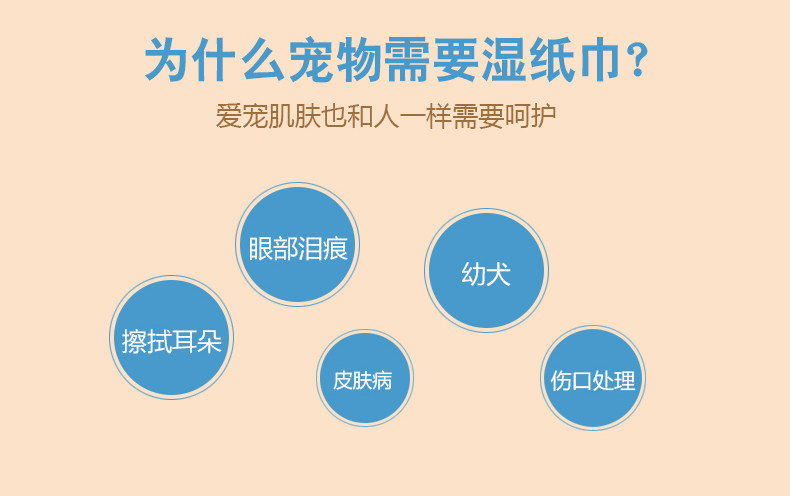 为什么宠物需要湿纸巾？

爱宠肌肤也和人一样需要呵护

眼部泪痕

幼犬

擦拭耳朵

皮肤病

伤口处理